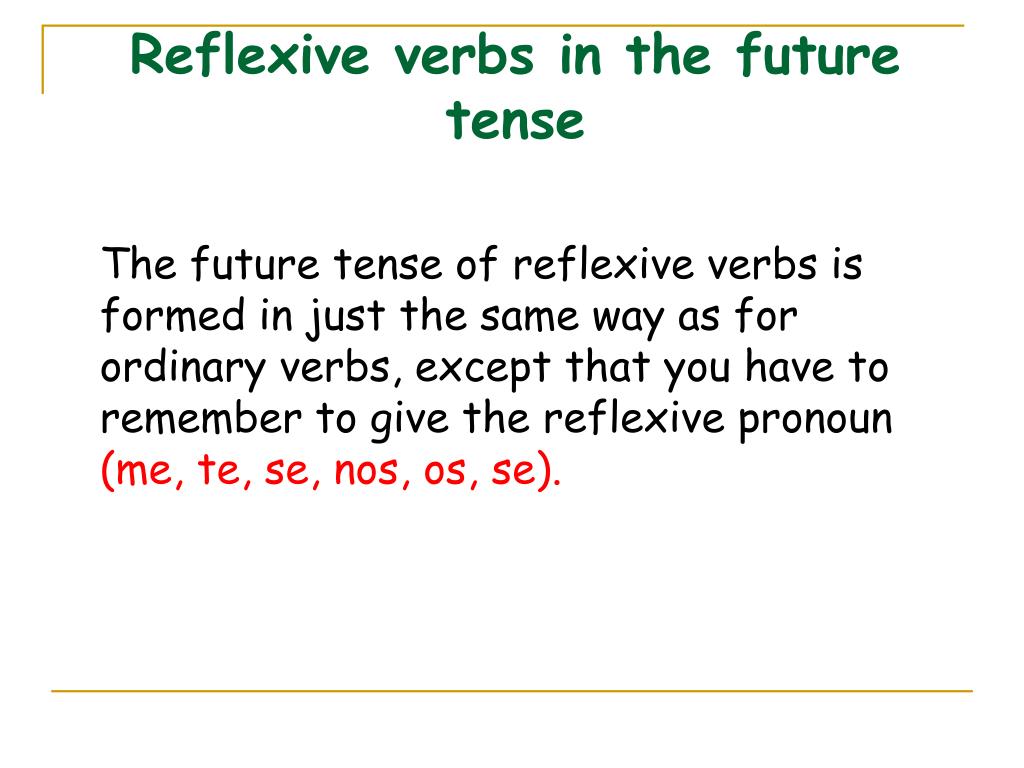 Reflexive verbs in the future tense

The future tense of reflexive verbs is formed in just the same way as for ordinary verbs, except that you have to remember to give the reflexive pronoun (me, te, se, nos, os, se).